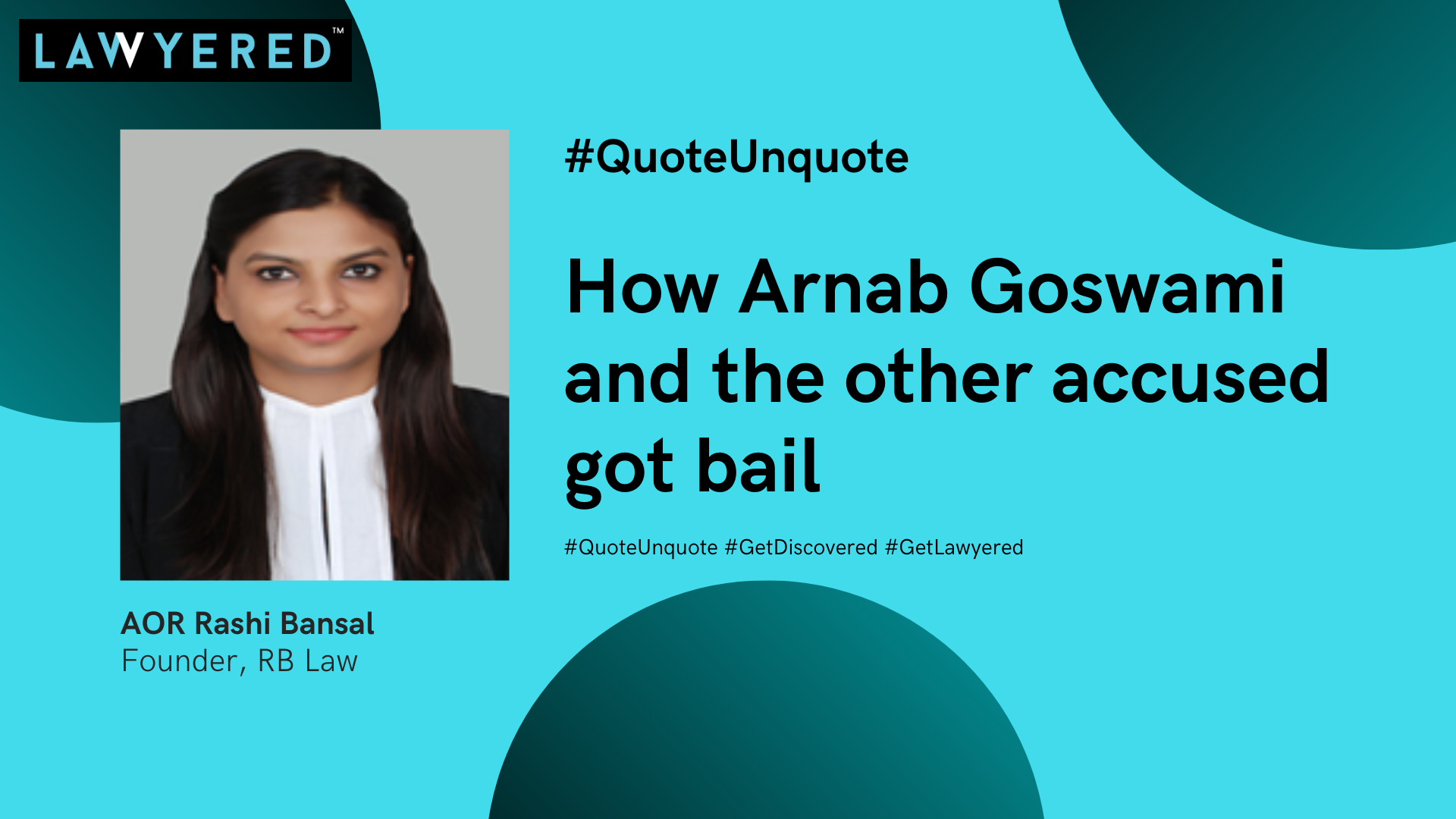 LAWYERED™

#QuoteUnquote

How Arnab Goswami and the other accused got bail

#QuoteUnquote #GetDiscovered #GetLawyered

AOR Rashi Bansal
Founder, RB Law